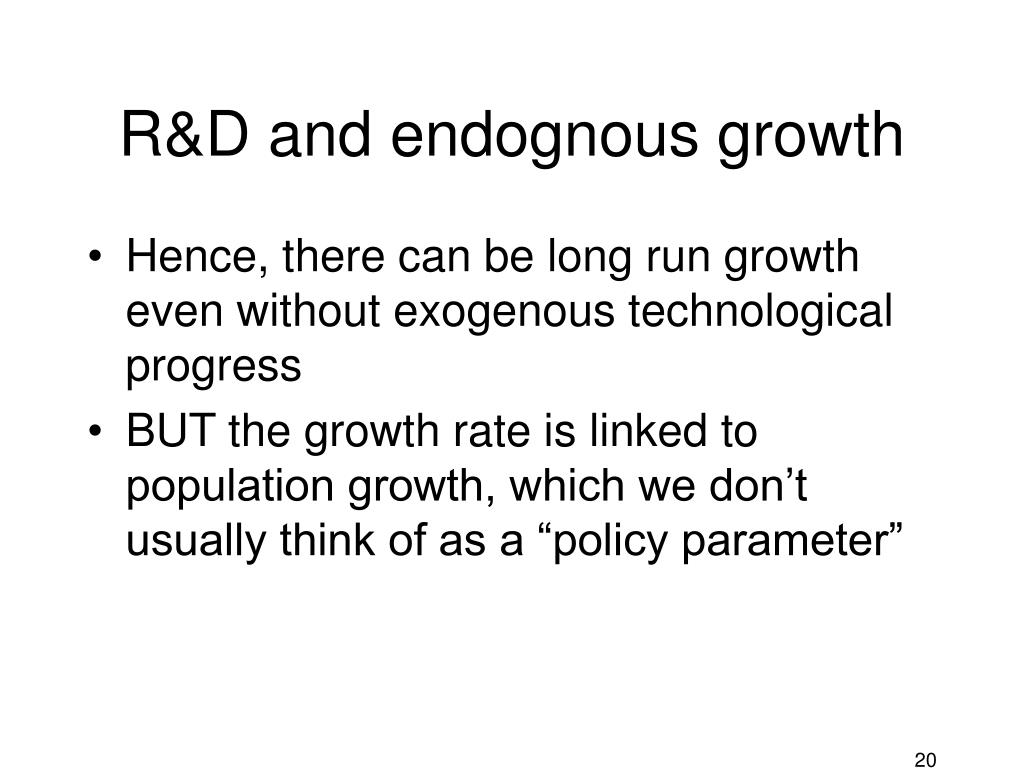 R&D and endognous growth

• Hence, there can be long run growth even without exogenous technological progress
• BUT the growth rate is linked to population growth, which we don’t usually think of as a “policy parameter”

20